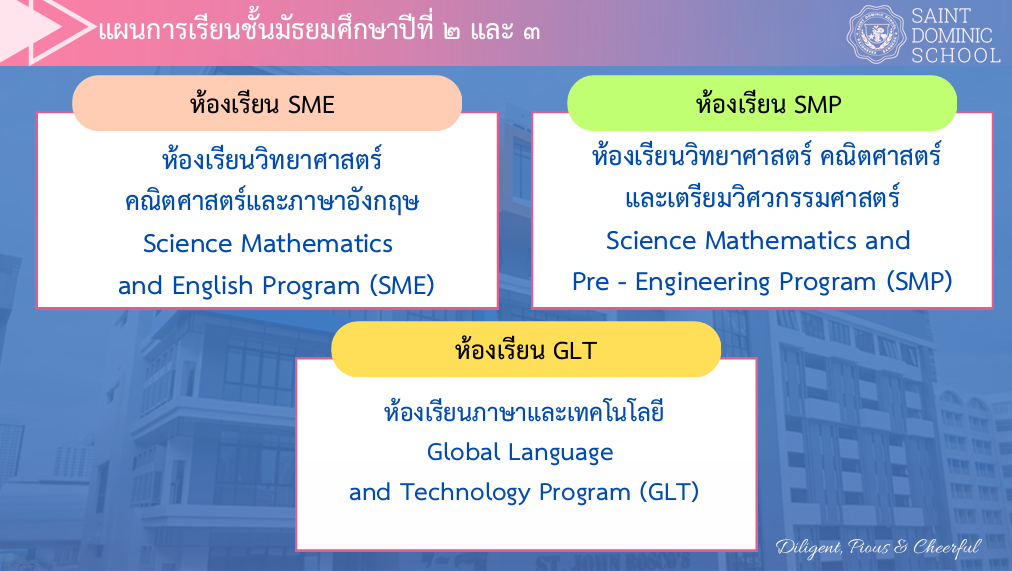 แผนการเรียนชั้นมัธยมศึกษาปีที่ ๒ และ ๓

SAINT DOMINIC SCHOOL

ห้องเรียน SME

ห้องเรียนวิทยาศาสตร์ คณิตศาสตร์และภาษาอังกฤษ Science Mathematics and English Program (SME)

ห้องเรียน SMP

ห้องเรียนวิทยาศาสตร์ คณิตศาสตร์ และเตรียมวิศวกรรมศาสตร์ Science Mathematics and Pre - Engineering Program (SMP)

ห้องเรียน GLT

ห้องเรียนภาษาและเทคโนโลยี Global Language and Technology Program (GLT)

Diligent, Pious & Cheerful